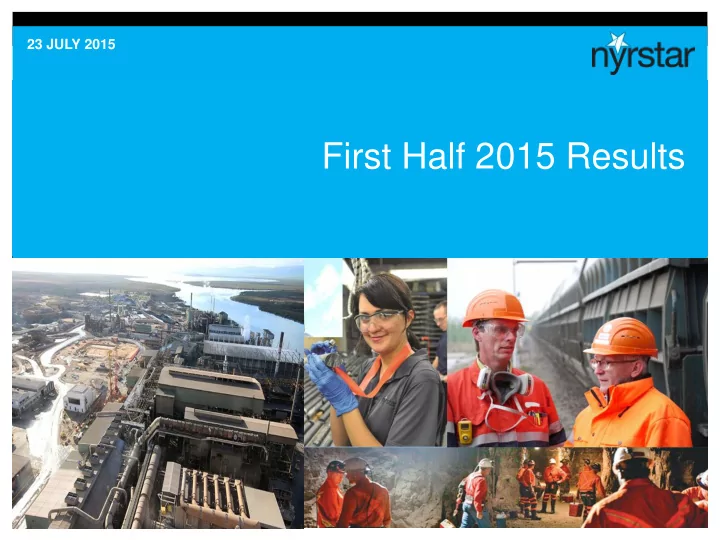 23 JULY 2015

nyrstar

First Half 2015 Results